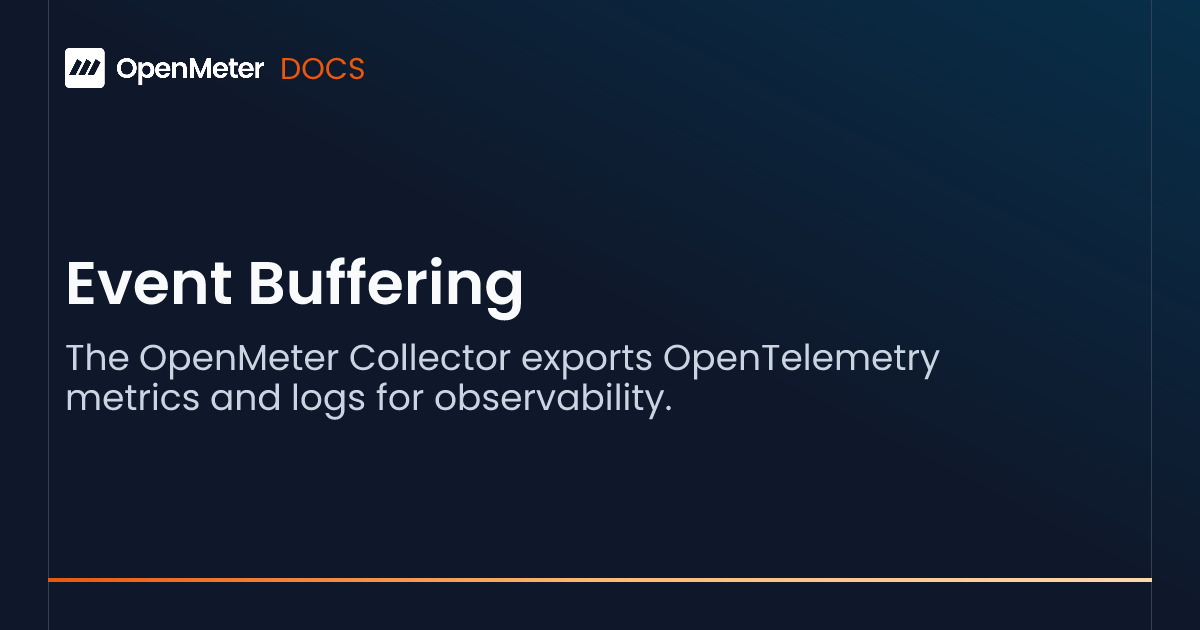 OpenMeter DOCS

Event Buffering

The OpenMeter Collector exports OpenTelemetry metrics and logs for observability.